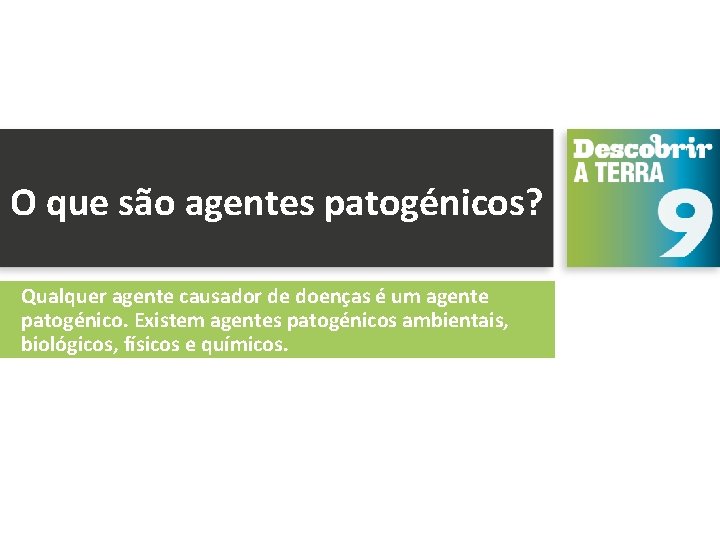 O que são agentes patogénicos?

Descobrir A TERRA 9

Qualquer agente causador de doenças é um agente patogénico. Existem agentes patogénicos ambientais, biológicos, físicos e químicos.